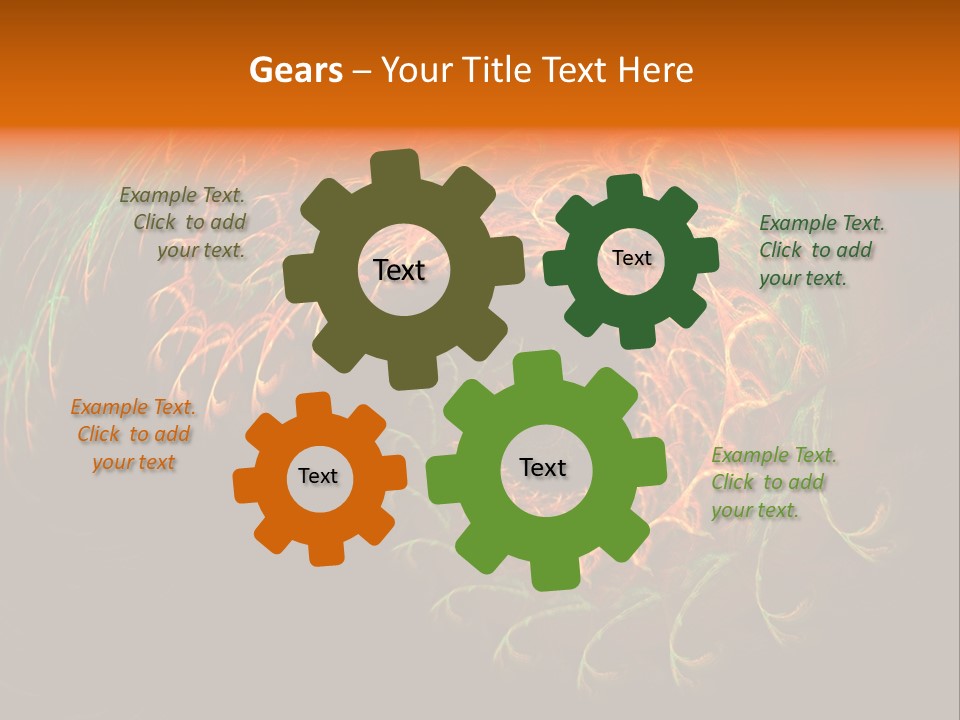 Gears – Your Title Text Here

Example Text. Click to add your text.

Text

Text

Example Text. Click to add your text.

Example Text. Click to add your text

Text

Text

Example Text. Click to add your text.